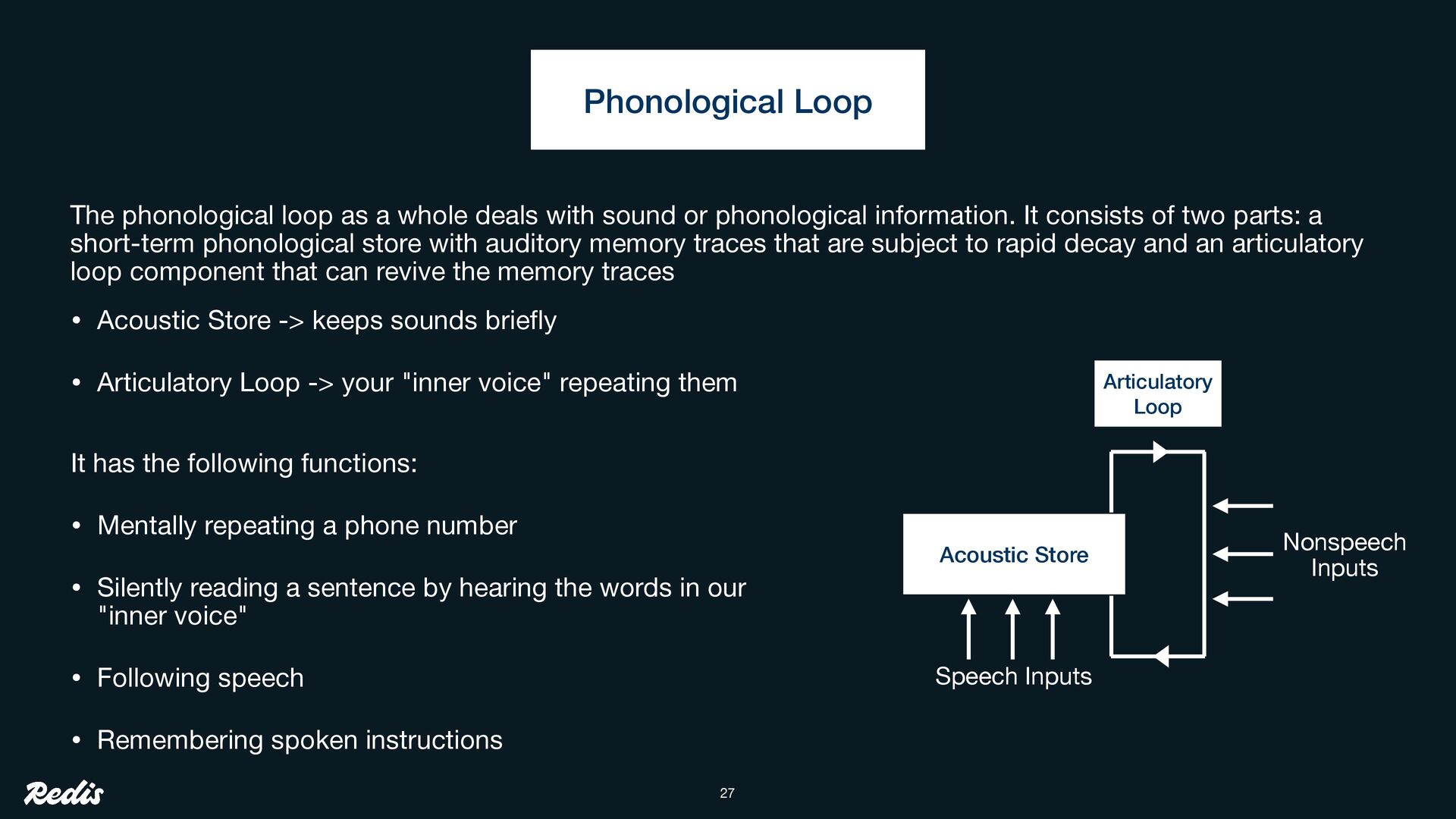 Phonological Loop

The phonological loop as a whole deals with sound or phonological information. It consists of two parts: a short-term phonological store with auditory memory traces that are subject to rapid decay and an articulatory loop component that can revive the memory traces

• Acoustic Store -> keeps sounds briefly

• Articulatory Loop -> your "inner voice" repeating them

It has the following functions:

• Mentally repeating a phone number

• Silently reading a sentence by hearing the words in our "inner voice"

• Following speech

• Remembering spoken instructions

Articulatory Loop

Acoustic Store

Nonspeech Inputs

Speech Inputs

Redis

27